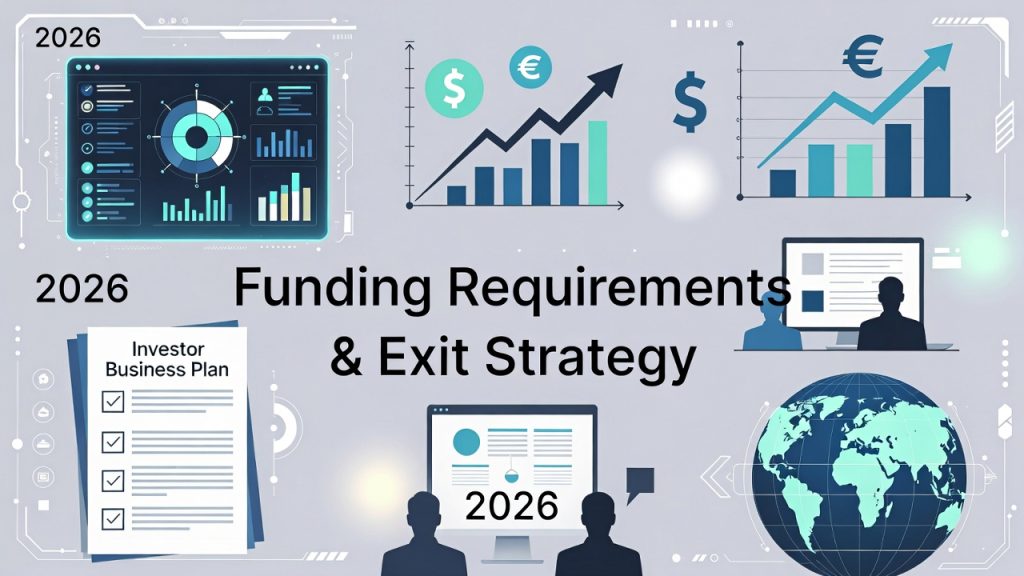 2026

$

€

$

€

2026

Funding Requirements & Exit Strategy

Investor Business Plan

2026